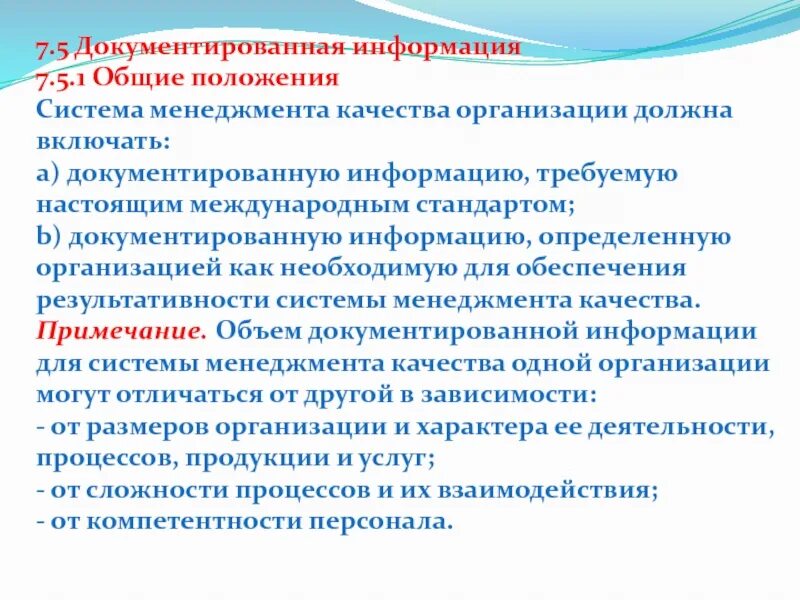 7.5 Документированная информация
7.5.1 Общие положения
Система менеджмента качества организации должна включать:
a) документированную информацию, требуемую настоящим международным стандартом;
b) документированную информацию, определенную организацией как необходимую для обеспечения результативности системы менеджмента качества.
Примечание. Объем документированной информации для системы менеджмента качества одной организации могут отличаться от другой в зависимости:
- от размеров организации и характера ее деятельности, процессов, продукции и услуг;
- от сложности процессов и их взаимодействия;
- от компетентности персонала.